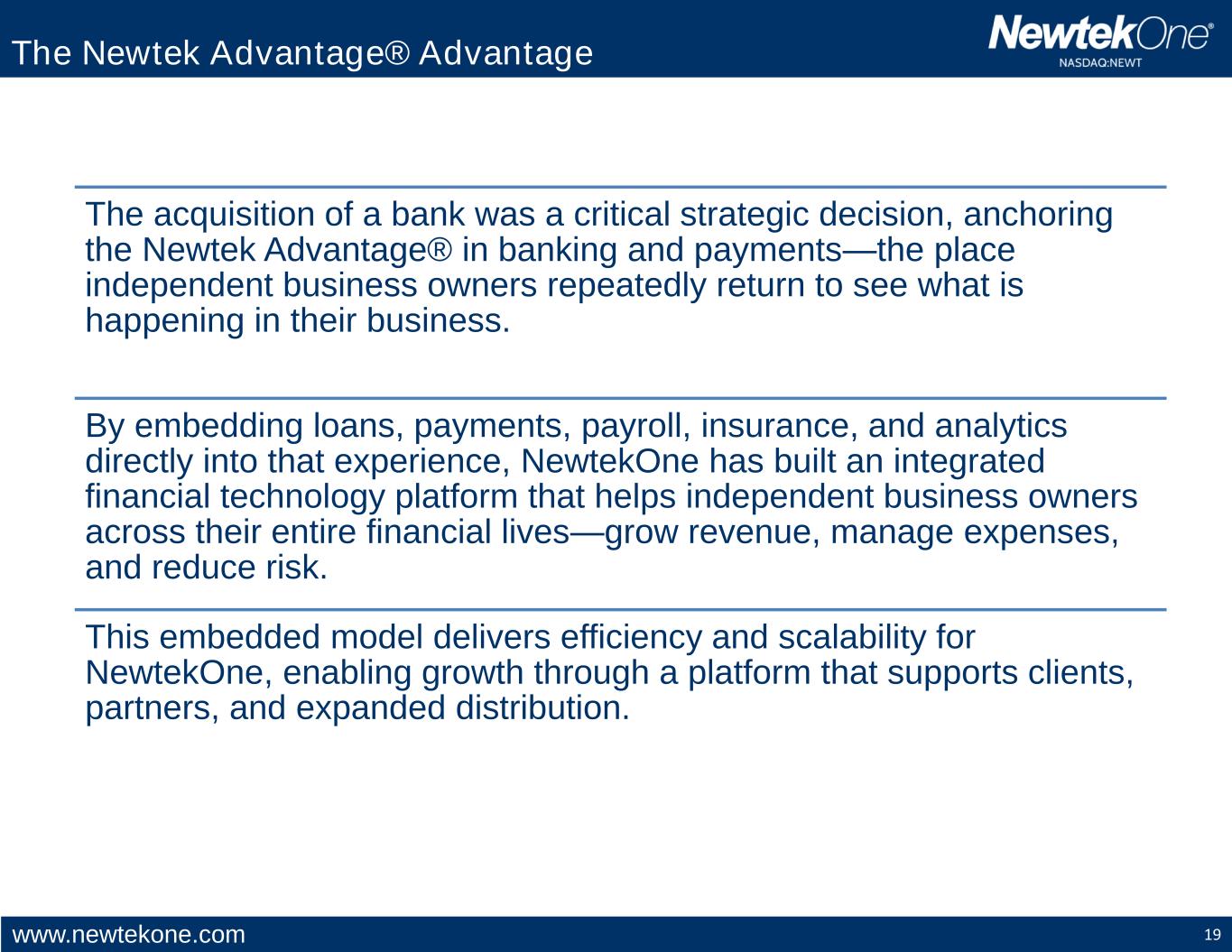 The Newtek Advantage® Advantage

NewtekOne®
NASDAQ:NEWT

The acquisition of a bank was a critical strategic decision, anchoring the Newtek Advantage® in banking and payments—the place independent business owners repeatedly return to see what is happening in their business.

By embedding loans, payments, payroll, insurance, and analytics directly into that experience, NewtekOne has built an integrated financial technology platform that helps independent business owners across their entire financial lives—grow revenue, manage expenses, and reduce risk.

This embedded model delivers efficiency and scalability for NewtekOne, enabling growth through a platform that supports clients, partners, and expanded distribution.

www.newtekone.com

19